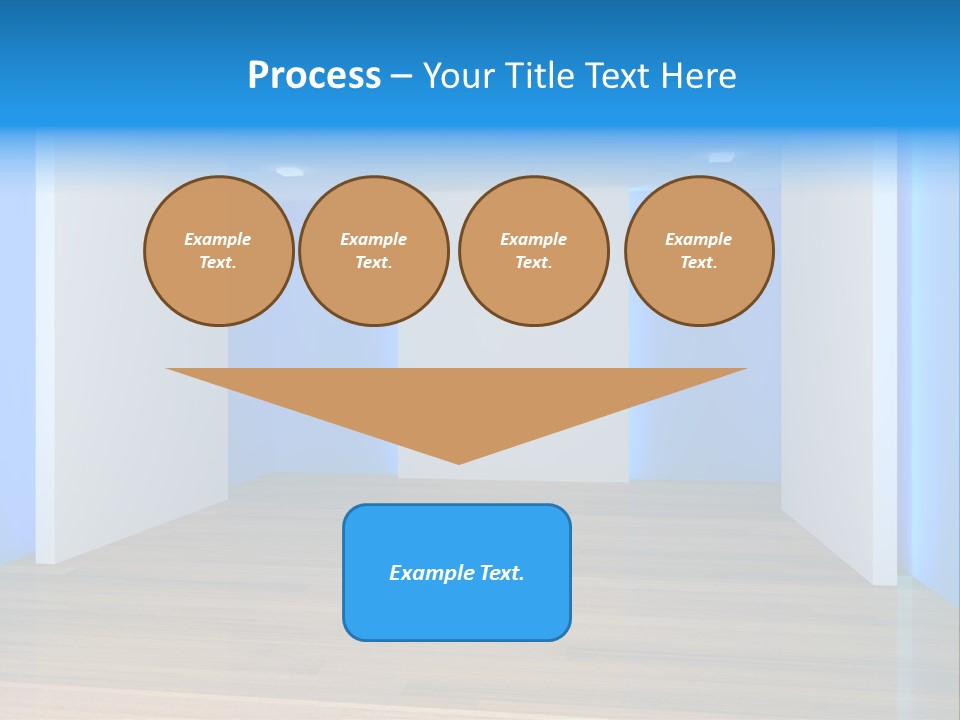 Process – Your Title Text Here

Example Text.

Example Text.

Example Text.

Example Text.

Example Text.